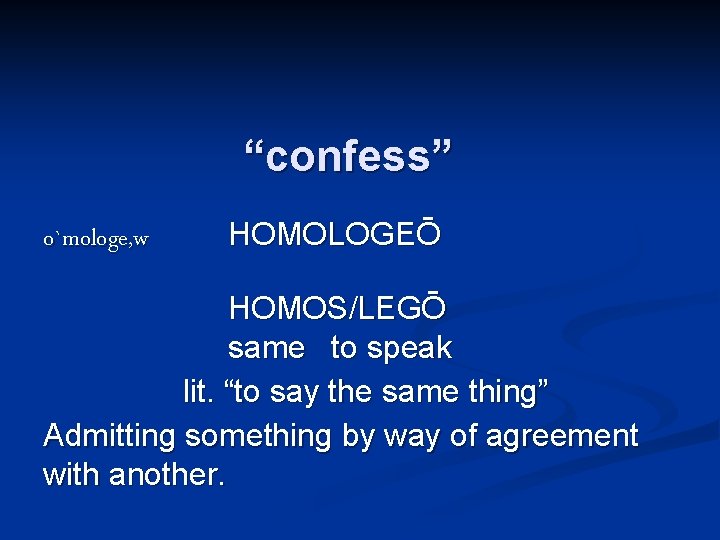 “confess”

o`mologe,w HOMOLOGEŌ

HOMOS/LEGŌ
same to speak
lit. “to say the same thing”

Admitting something by way of agreement with another.